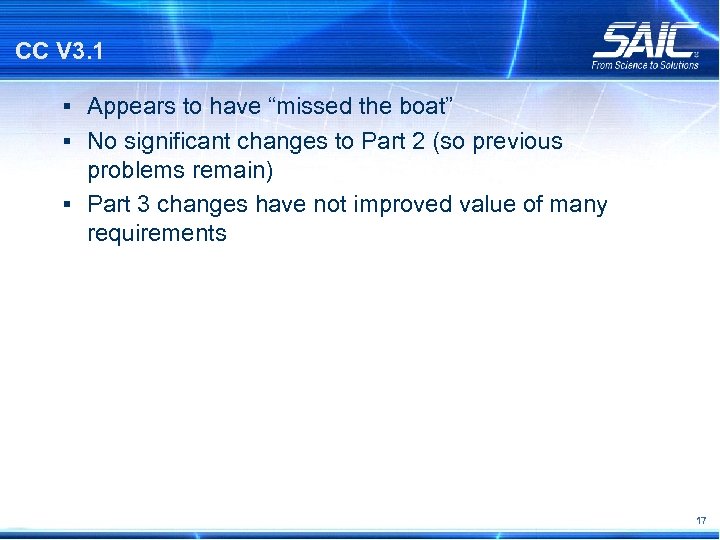 CC V3.1

SAIC
From Science to Solutions

▪ Appears to have “missed the boat”
▪ No significant changes to Part 2 (so previous problems remain)
▪ Part 3 changes have not improved value of many requirements

17